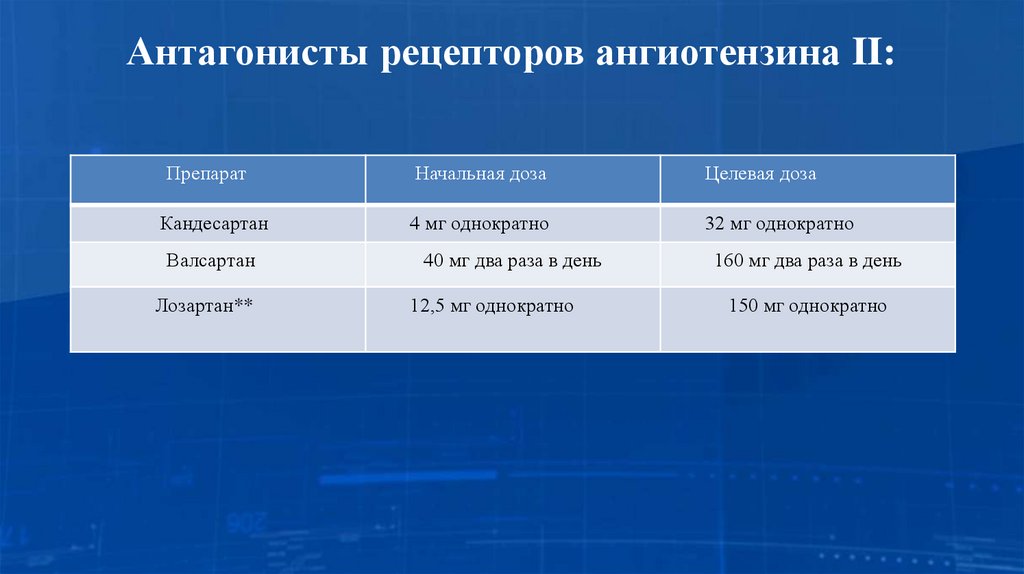 Антагонисты рецепторов ангиотензина II:

| Препарат | Начальная доза | Целевая доза |
|---|---|---|
| Кандесартан | 4 мг однократно | 32 мг однократно |
| Валсартан | 40 мг два раза в день | 160 мг два раза в день |
| Лозартан** | 12,5 мг однократно | 150 мг однократно |